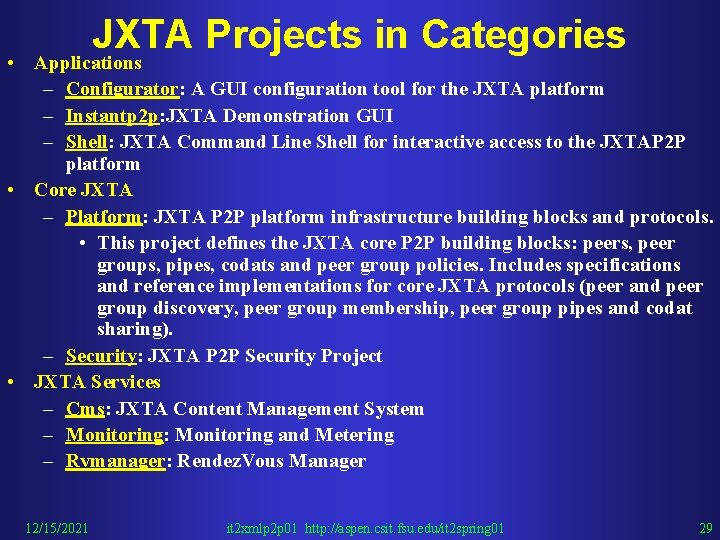 JXTA Projects in Categories

• Applications
– Configurator: A GUI configuration tool for the JXTA platform
– Instantp2p:JXTA Demonstration GUI
– Shell: JXTA Command Line Shell for interactive access to the JXTAP2P platform
• Core JXTA
– Platform: JXTA P2P platform infrastructure building blocks and protocols.
• This project defines the JXTA core P2P building blocks: peers, peer groups, pipes, codats and peer group policies. Includes specifications and reference implementations for core JXTA protocols (peer and peer group discovery, peer group membership, peer group pipes and codat sharing).
– Security: JXTA P2P Security Project
• JXTA Services
– Cms: JXTA Content Management System
– Monitoring: Monitoring and Metering
– Rvmanager: RendezVous Manager

12/15/2021 it2xmlp2p01 http://aspen.csit.fsu.edu/it2spring01 29